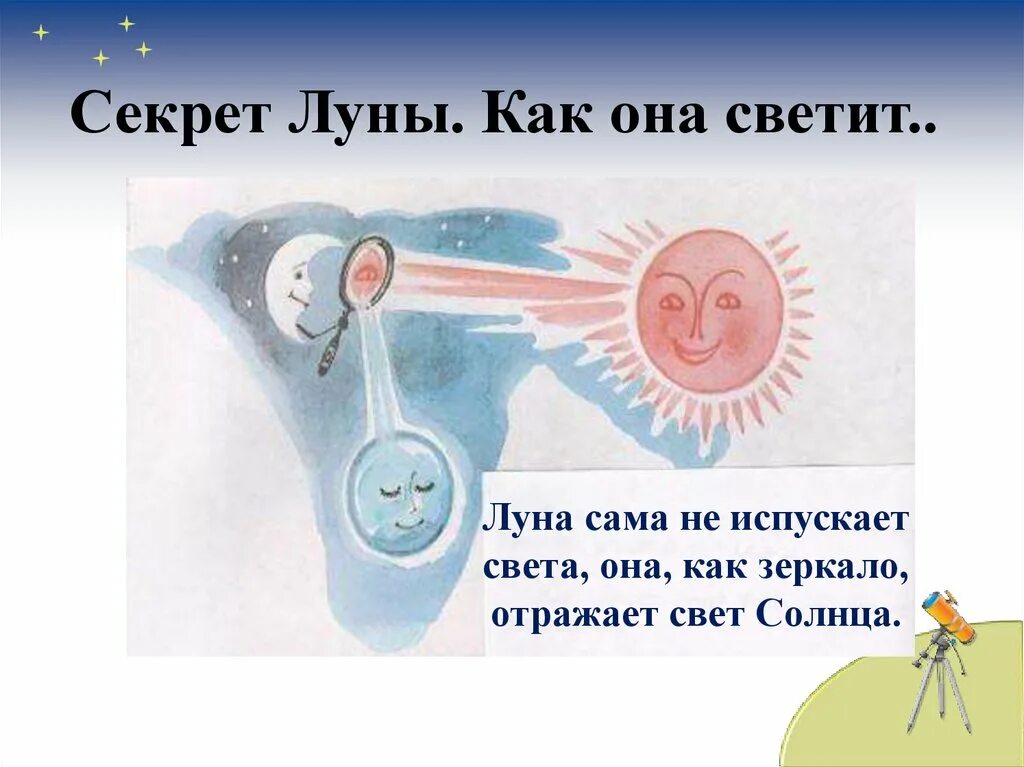 Секрет Луны. Как она светит..

Луна сама не испускает света, она, как зеркало, отражает свет Солнца.